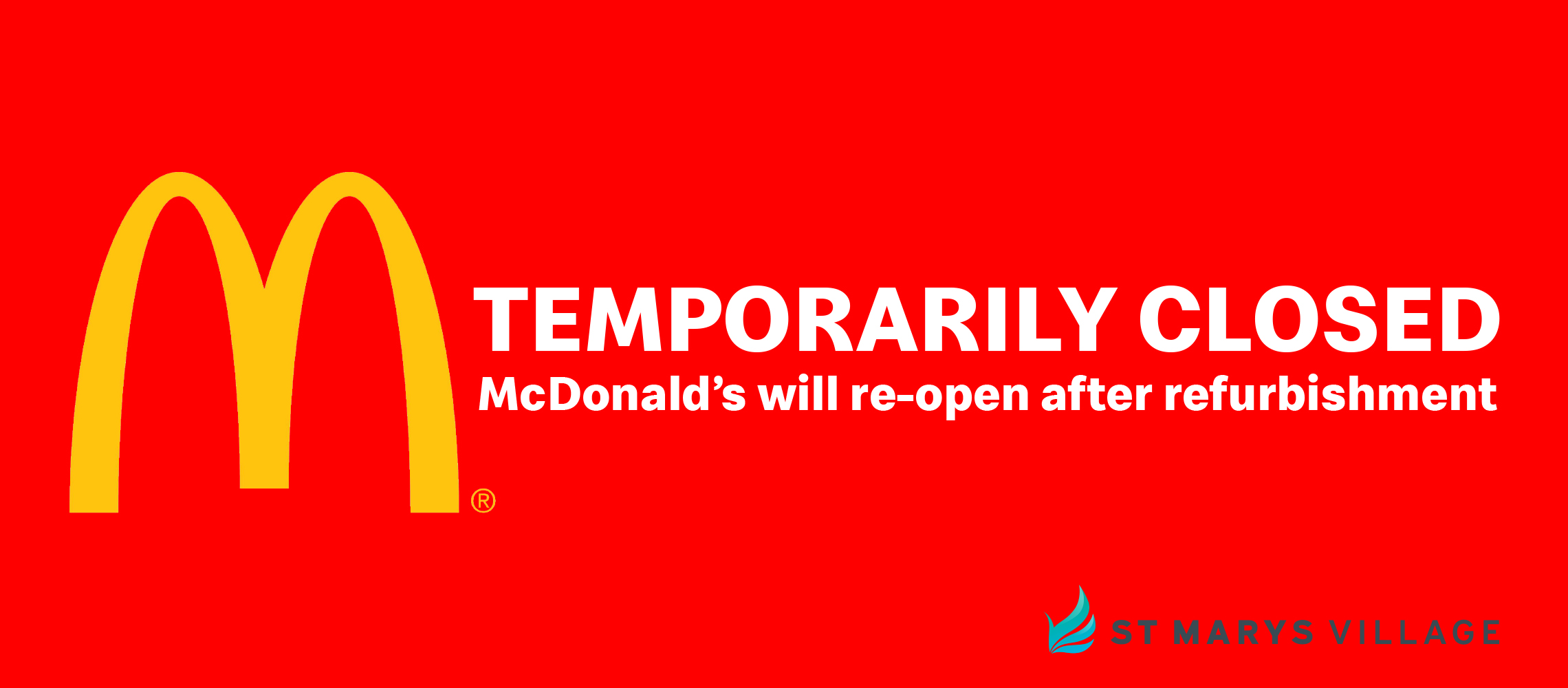 ®

TEMPORARILY CLOSED
McDonald's will re-open after refurbishment

ST MARYS VILLAGE